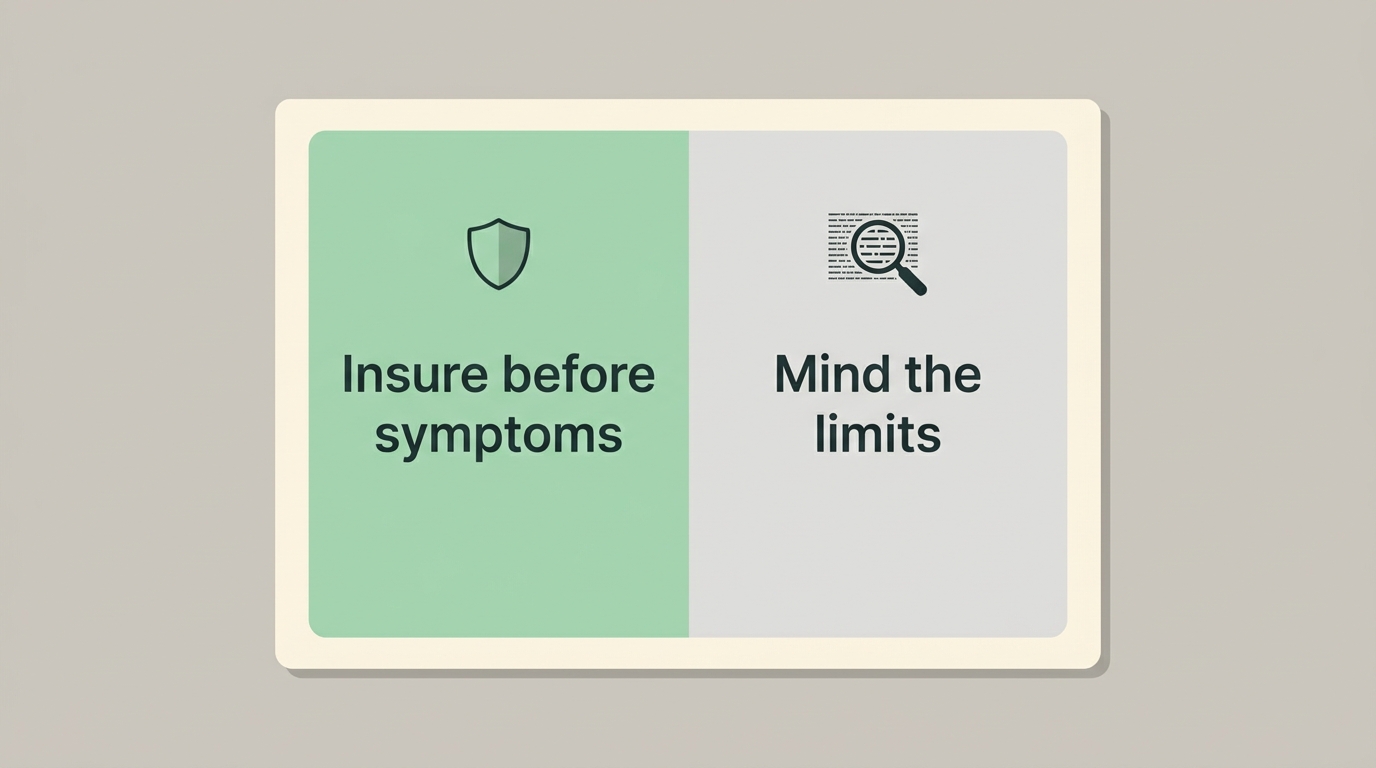 Insure before symptoms

Mind the limits